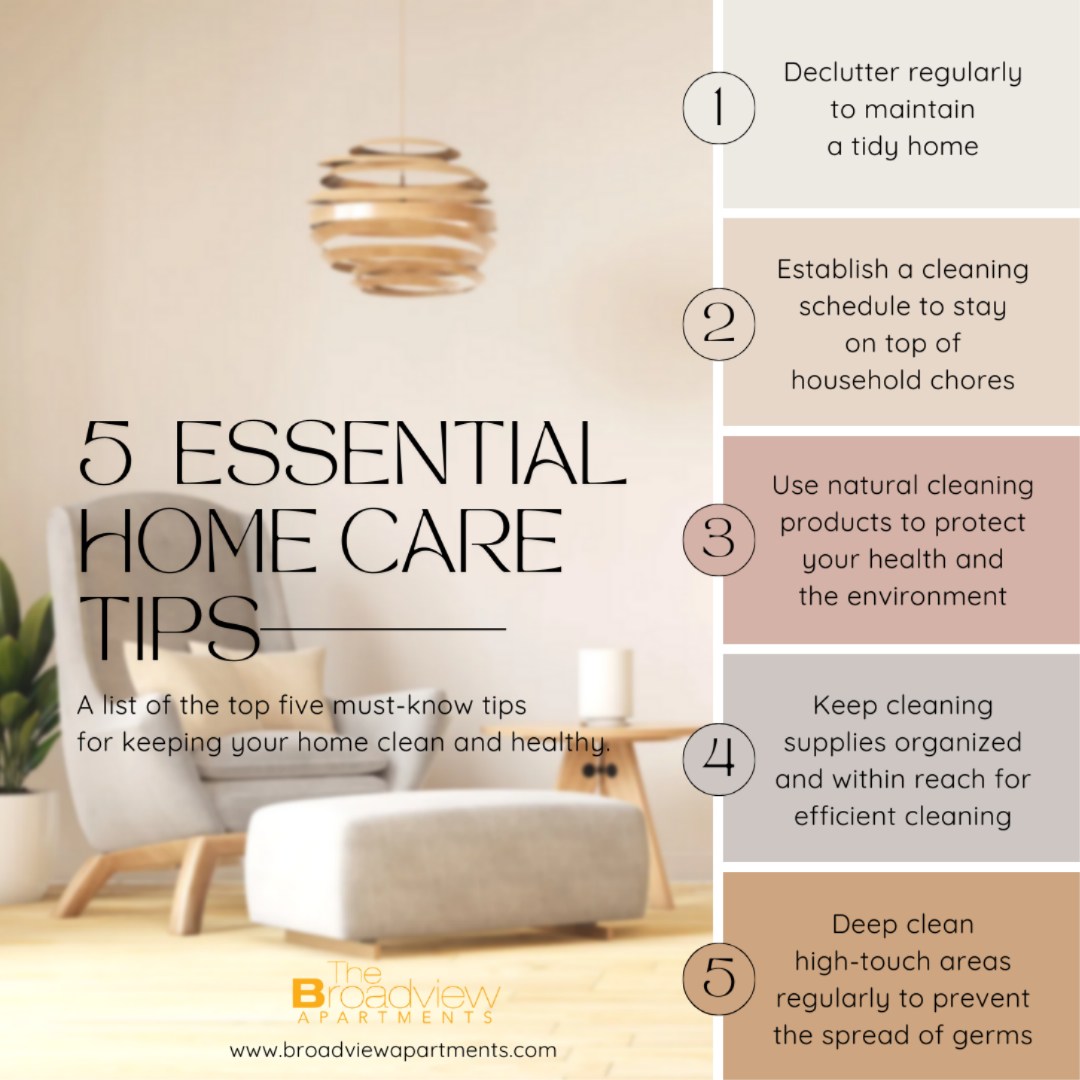 5 ESSENTIAL HOME CARE TIPS

A list of the top five must-know tips for keeping your home clean and healthy.

The Broadview APARTMENTS

www.broadviewapartments.com

1 Declutter regularly to maintain a tidy home

2 Establish a cleaning schedule to stay on top of household chores

3 Use natural cleaning products to protect your health and the environment

4 Keep cleaning supplies organized and within reach for efficient cleaning

5 Deep clean high-touch areas regularly to prevent the spread of germs